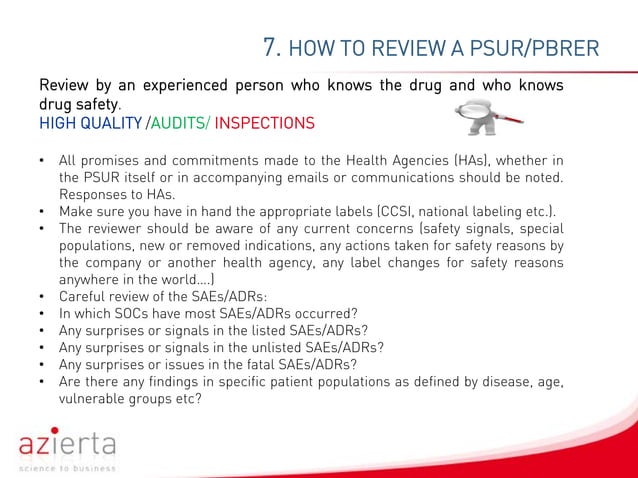 7. HOW TO REVIEW A PSUR/PBRER

Review by an experienced person who knows the drug and who knows drug safety.
HIGH QUALITY /AUDITS/ INSPECTIONS

• All promises and commitments made to the Health Agencies (HAs), whether in the PSUR itself or in accompanying emails or communications should be noted. Responses to HAs.
• Make sure you have in hand the appropriate labels (CCSI, national labeling etc.).
• The reviewer should be aware of any current concerns (safety signals, special populations, new or removed indications, any actions taken for safety reasons by the company or another health agency, any label changes for safety reasons anywhere in the world....)
• Careful review of the SAEs/ADRs:
• In which SOCs have most SAEs/ADRs occurred?
• Any surprises or signals in the listed SAEs/ADRs?
• Any surprises or signals in the unlisted SAEs/ADRs?
• Any surprises or issues in the fatal SAEs/ADRs?
• Are there any findings in specific patient populations as defined by disease, age, vulnerable groups etc?

azierta
science to business